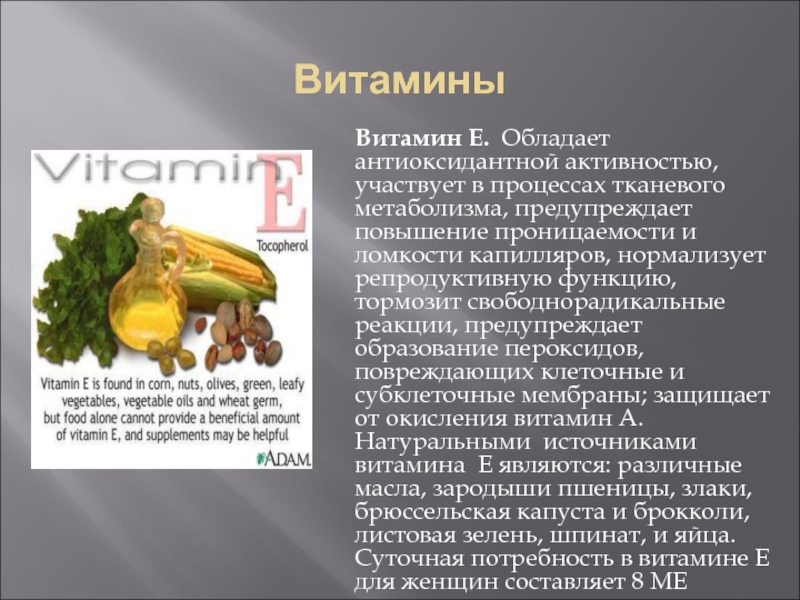 Витамины

Vitamin E

Tocopherol

Vitamin E is found in corn, nuts, olives, green, leafy vegetables, vegetable oils and wheat germ, but food alone cannot provide a beneficial amount of vitamin E, and supplements may be helpful

ADAM.

Витамин Е. Обладает антиоксидантной активностью, участвует в процессах тканевого метаболизма, предупреждает повышение проницаемости и ломкости капилляров, нормализует репродуктивную функцию, тормозит свободнорадикальные реакции, предупреждает образование пероксидов, повреждающих клеточные и субклеточные мембраны; защищает от окисления витамин А. Натуральными источниками витамина Е являются: различные масла, зародыши пшеницы, злаки, брюссельская капуста и брокколи, листовая зелень, шпинат, и яйца. Суточная потребность в витамине Е для женщин составляет 8 МЕ